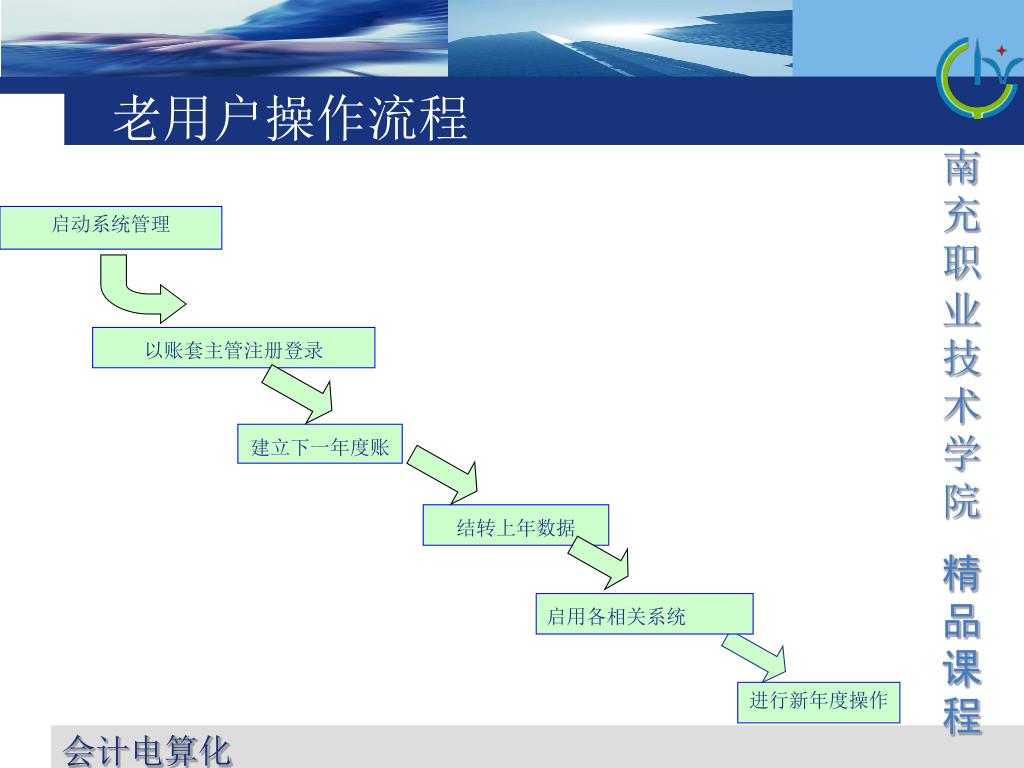 老用户操作流程

启动系统管理

以账套主管注册登录

建立下一年度账

结转上年数据

启用各相关系统

进行新年度操作

南充职业技术学院 精品课程

会计电算化